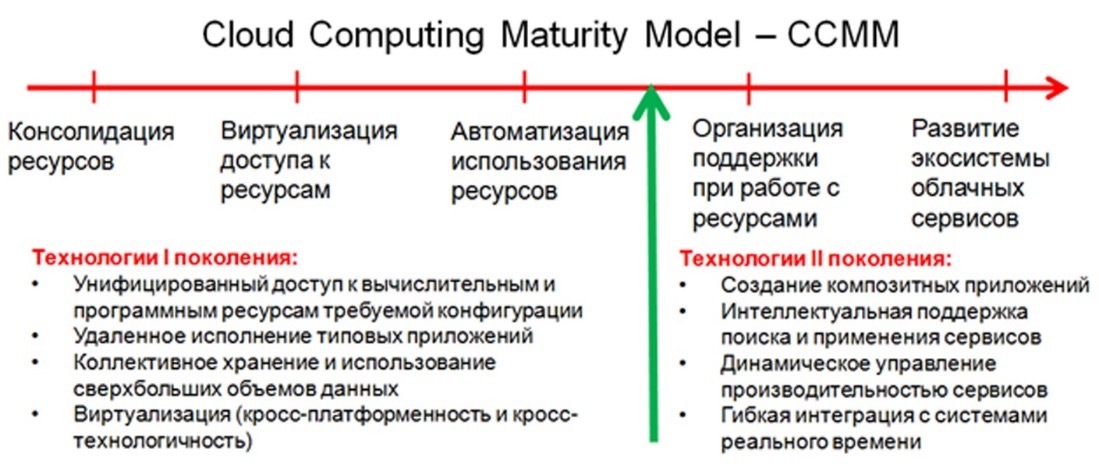 Cloud Computing Maturity Model – CCMM

Консолидация ресурсов

Виртуализация доступа к ресурсам

Автоматизация использования ресурсов

Организация поддержки при работе с ресурсами

Развитие экосистемы облачных сервисов

Технологии I поколения:
• Унифицированный доступ к вычислительным и программным ресурсам требуемой конфигурации
• Удаленное исполнение типовых приложений
• Коллективное хранение и использование сверхбольших объемов данных
• Виртуализация (кросс-платформенность и кросс-технологичность)

Технологии II поколения:
• Создание композитных приложений
• Интеллектуальная поддержка поиска и применения сервисов
• Динамическое управление производительностью сервисов
• Гибкая интеграция с системами реального времени